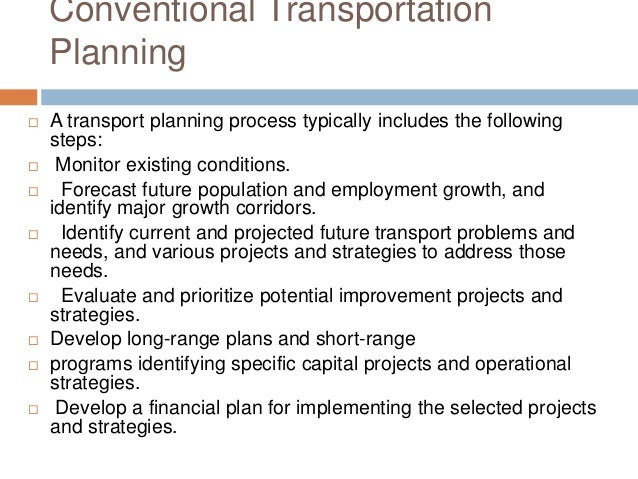 Conventional Transportation Planning

□ A transport planning process typically includes the following steps:
□ Monitor existing conditions.
□ Forecast future population and employment growth, and identify major growth corridors.
□ Identify current and projected future transport problems and needs, and various projects and strategies to address those needs.
□ Evaluate and prioritize potential improvement projects and strategies.
□ Develop long-range plans and short-range
□ programs identifying specific capital projects and operational strategies.
□ Develop a financial plan for implementing the selected projects and strategies.